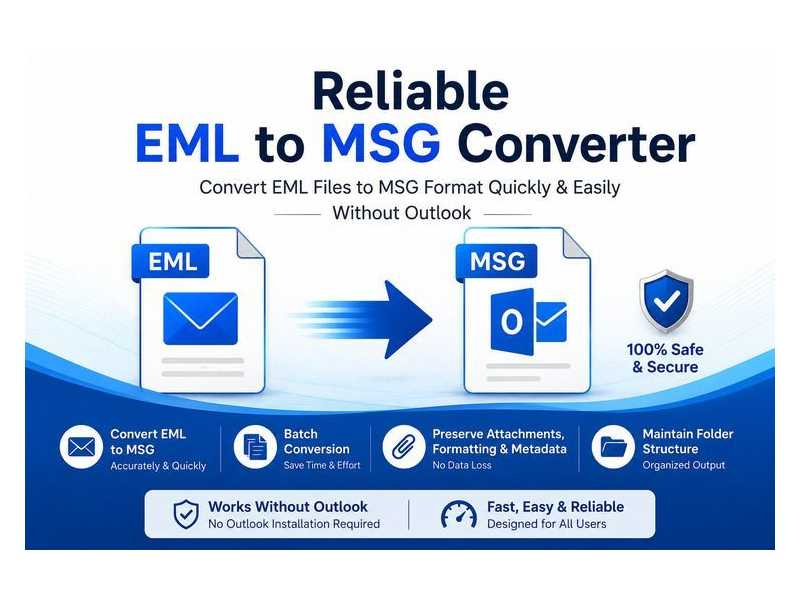 Reliable
EML to MSG Converter

Convert EML Files to MSG Format Quickly & Easily
Without Outlook

EML

MSG

O

100% Safe & Secure

Convert EML to MSG
Accurately & Quickly

Batch Conversion
Save Time & Effort

Preserve Attachments, Formatting & Metadata
No Data Loss

Maintain Folder Structure
Organized Output

Works Without Outlook
No Outlook Installation Required

Fast, Easy & Reliable
Designed for All Users